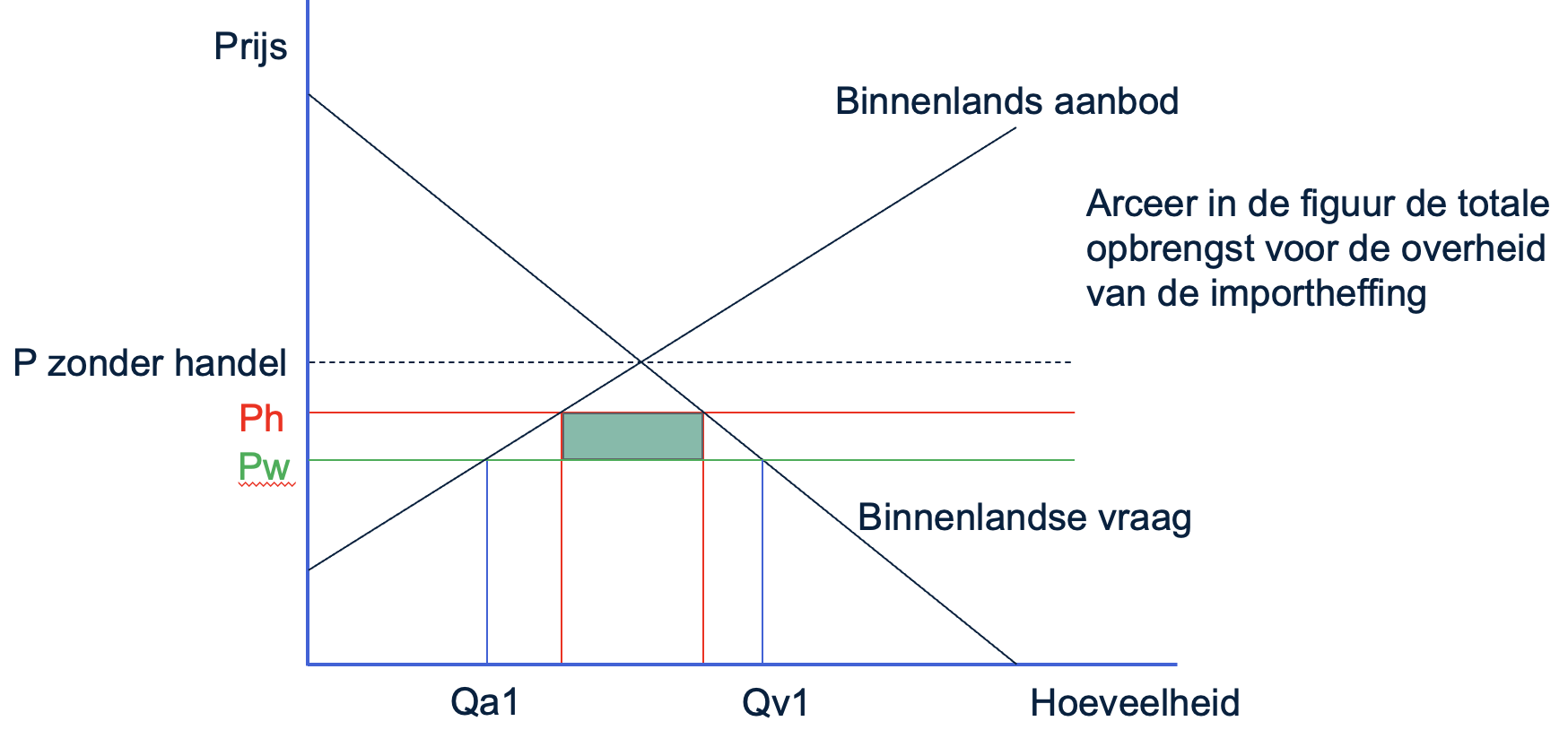 Prijs

Binnenlands aanbod

Arceer in de figuur de totale opbrengst voor de overheid van de importheffing

P zonder handel

Ph

Pw

Binnenlandse vraag

Qa1

Qv1

Hoeveelheid